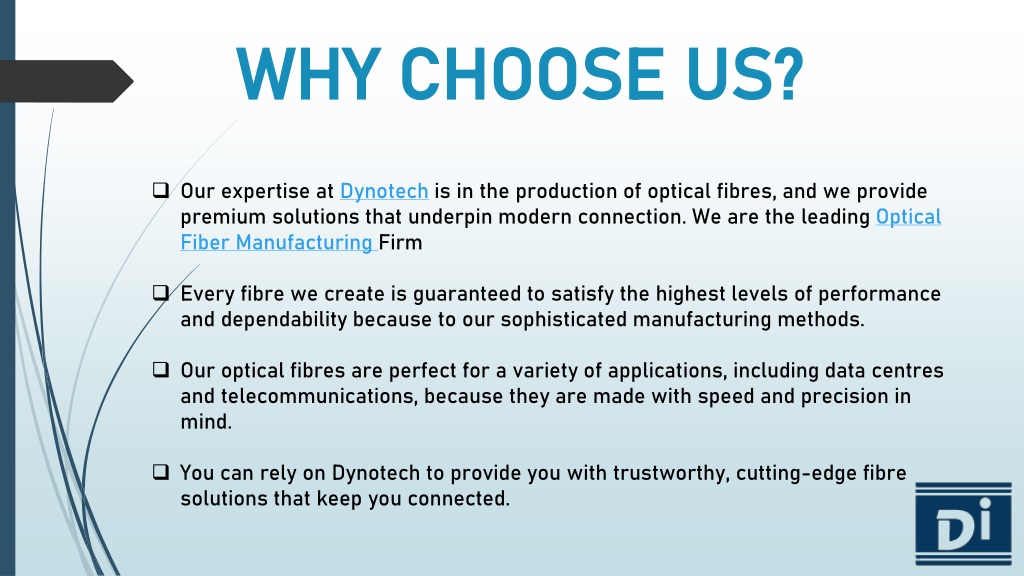 WHY CHOOSE US?

❑ Our expertise at Dynotech is in the production of optical fibres, and we provide premium solutions that underpin modern connection. We are the leading Optical Fiber Manufacturing Firm

❑ Every fibre we create is guaranteed to satisfy the highest levels of performance and dependability because to our sophisticated manufacturing methods.

❑ Our optical fibres are perfect for a variety of applications, including data centres and telecommunications, because they are made with speed and precision in mind.

❑ You can rely on Dynotech to provide you with trustworthy, cutting-edge fibre solutions that keep you connected.

Di